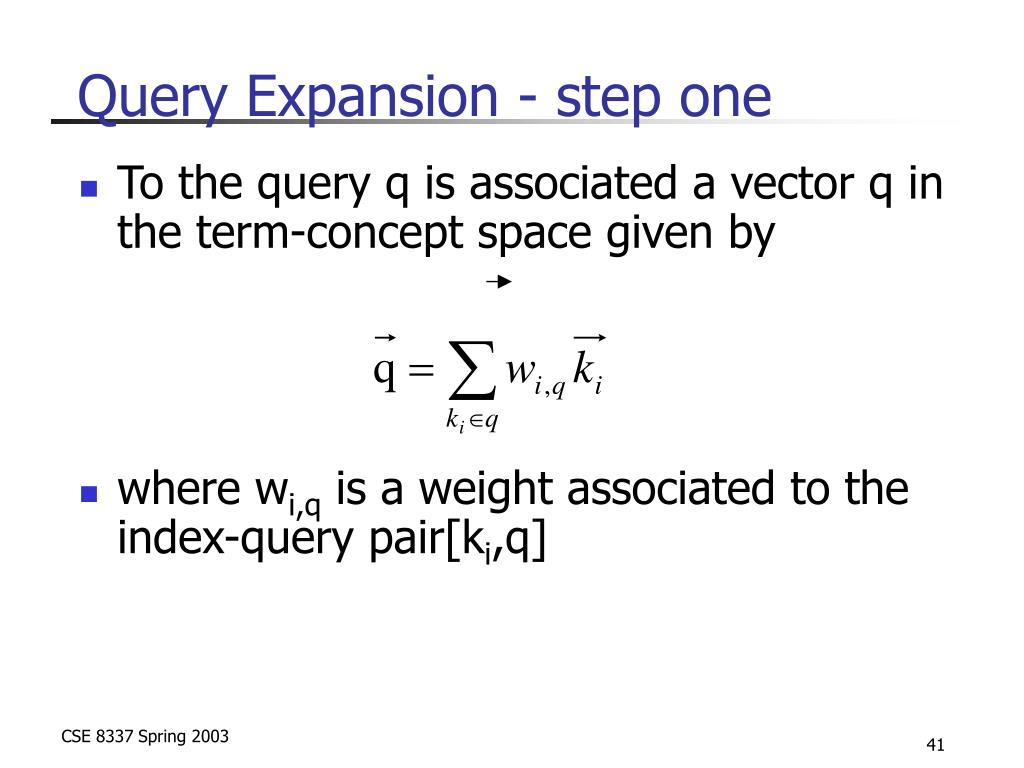 Query Expansion - step one

To the query q is associated a vector q in the term-concept space given by

$\vec{q} = \sum_{k_i \in q} w_{i,q} \vec{k_i}$

where $w_{i,q}$ is a weight associated to the index-query pair[$k_i$,q]

CSE 8337 Spring 2003

41